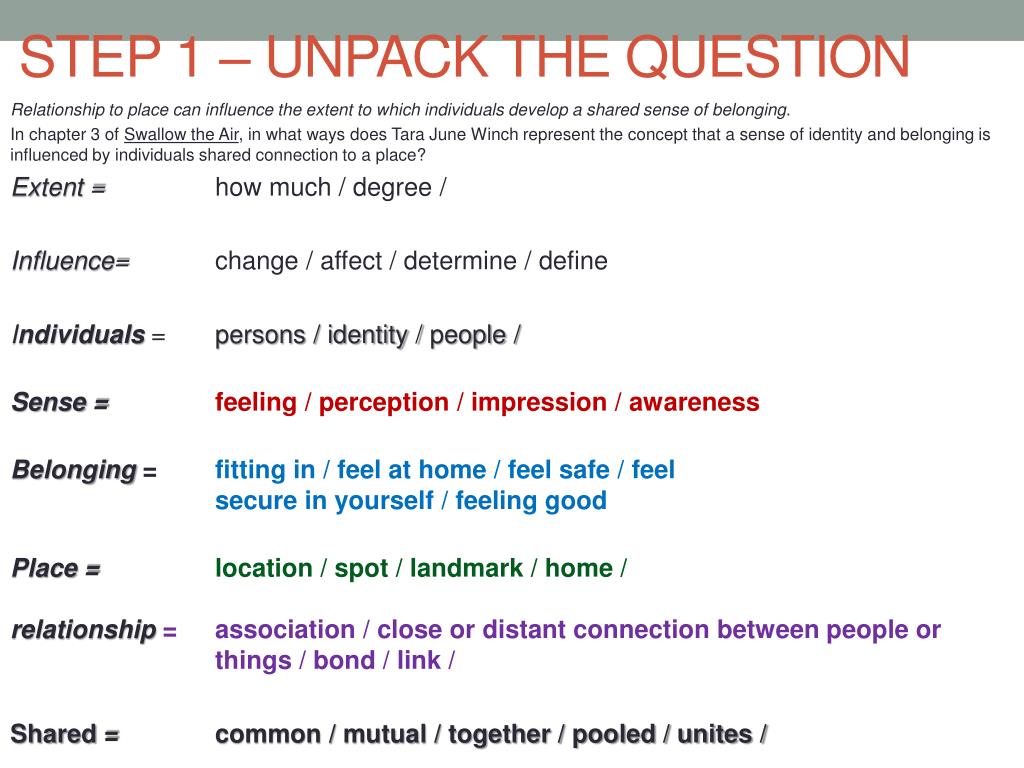 STEP 1 – UNPACK THE QUESTION

Relationship to place can influence the extent to which individuals develop a shared sense of belonging.

In chapter 3 of Swallow the Air, in what ways does Tara June Winch represent the concept that a sense of identity and belonging is influenced by individuals shared connection to a place?

Extent = how much / degree /

Influence= change / affect / determine / define

Individuals = persons / identity / people /

Sense = feeling / perception / impression / awareness

Belonging = fitting in / feel at home / feel safe / feel secure in yourself / feeling good

Place = location / spot / landmark / home /

relationship = association / close or distant connection between people or things / bond / link /

Shared = common / mutual / together / pooled / unites /